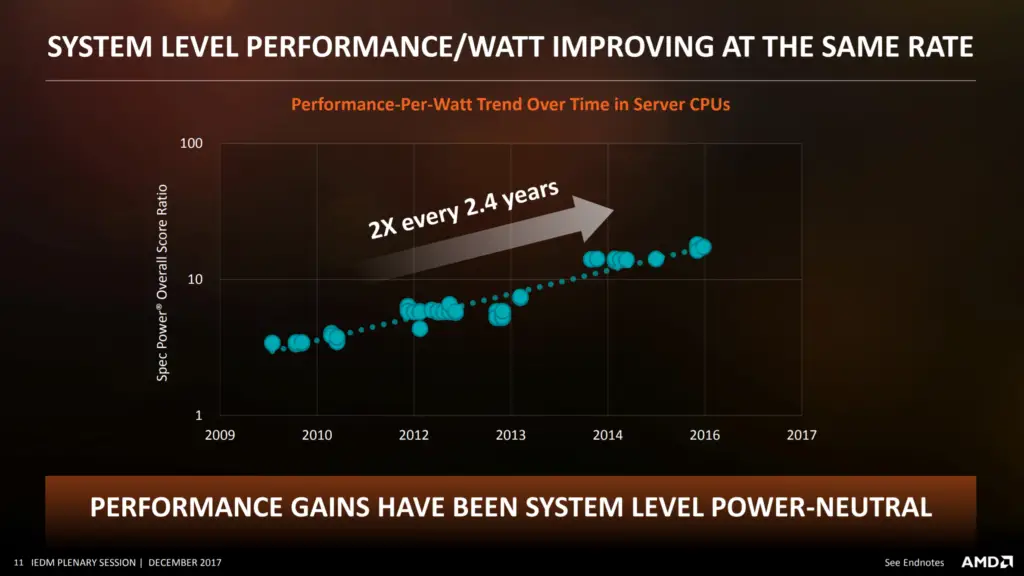 SYSTEM LEVEL PERFORMANCE/WATT IMPROVING AT THE SAME RATE

Performance-Per-Watt Trend Over Time in Server CPUs

Spec Power® Overall Score Ratio

100

10

1

2X every 2.4 years

2009 2010 2012 2013 2014 2016 2017

PERFORMANCE GAINS HAVE BEEN SYSTEM LEVEL POWER-NEUTRAL

11 IEDM PLENARY SESSION | DECEMBER 2017

See Endnotes

AMD